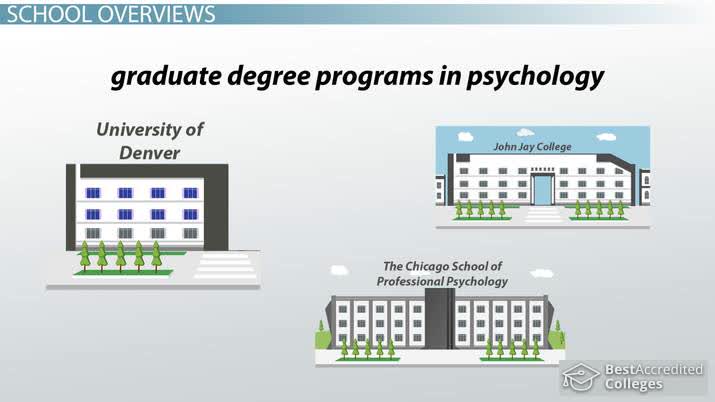 SCHOOL OVERVIEWS

graduate degree programs in psychology

University of Denver

John Jay College

The Chicago School of Professional Psychology

BestAccredited Colleges